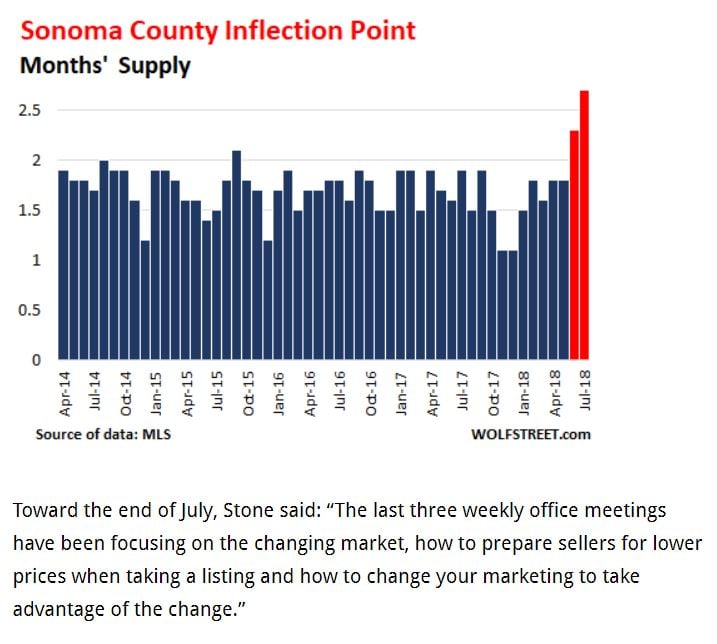 Sonoma County Inflection Point
Months' Supply

2.5
2
1.5
1
0.5
0

Apr-14
Jul-14
Oct-14
Jan-15
Apr-15
Jul-15
Oct-15
Jan-16
Apr-16
Jul-16
Oct-16
Jan-17
Apr-17
Jul-17
Oct-17
Jan-18
Apr-18
Jul-18

Source of data: MLS
WOLFSTREET.com

Toward the end of July, Stone said: “The last three weekly office meetings have been focusing on the changing market, how to prepare sellers for lower prices when taking a listing and how to change your marketing to take advantage of the change.”